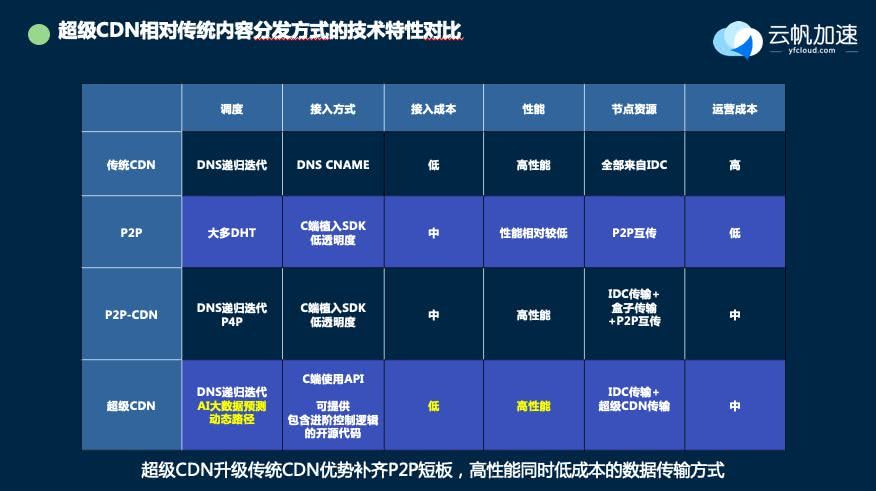 超级CDN相对传统内容分发方式的技术特性对比

云帆加速
yfcloud.com

|  | 调度 | 接入方式 | 接入成本 | 性能 | 节点资源 | 运营成本 |
|---|---|---|---|---|---|---|
| 传统CDN | DNS递归迭代 | DNS CNAME | 低 | 高性能 | 全部来自IDC | 高 |
| P2P | 大多DHT | C端植入SDK 低透明度 | 中 | 性能相对较低 | P2P互传 | 低 |
| P2P-CDN | DNS递归迭代 P4P | C端植入SDK 低透明度 | 中 | 高性能 | IDC传输+ 盒子传输 +P2P互传 | 中 |
| 超级CDN | DNS递归迭代 AI大数据预测 动态路径 | C端使用API 可提供 包含进阶控制逻辑的开源代码 | 低 | 高性能 | IDC传输+ 超级CDN传输 | 中 |

超级CDN升级传统CDN优势补齐P2P短板，高性能同时低成本的数据传输方式